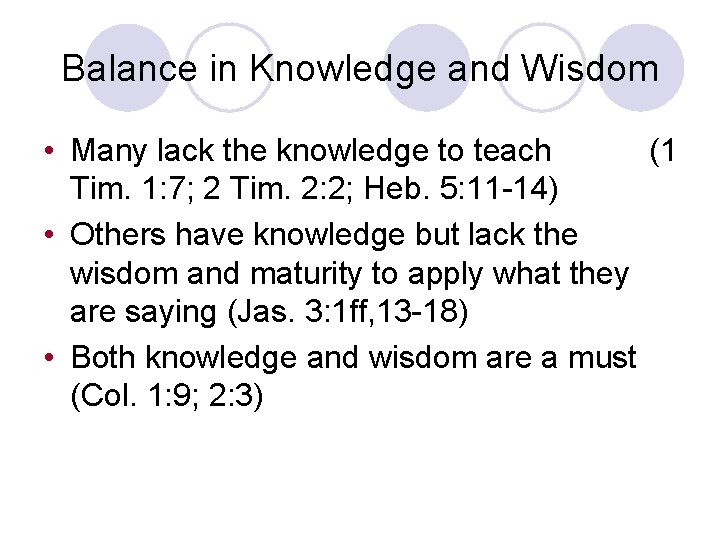 Balance in Knowledge and Wisdom

• Many lack the knowledge to teach (1 Tim. 1:7; 2 Tim. 2:2; Heb. 5:11-14)
• Others have knowledge but lack the wisdom and maturity to apply what they are saying (Jas. 3:1ff,13-18)
• Both knowledge and wisdom are a must (Col. 1:9; 2:3)